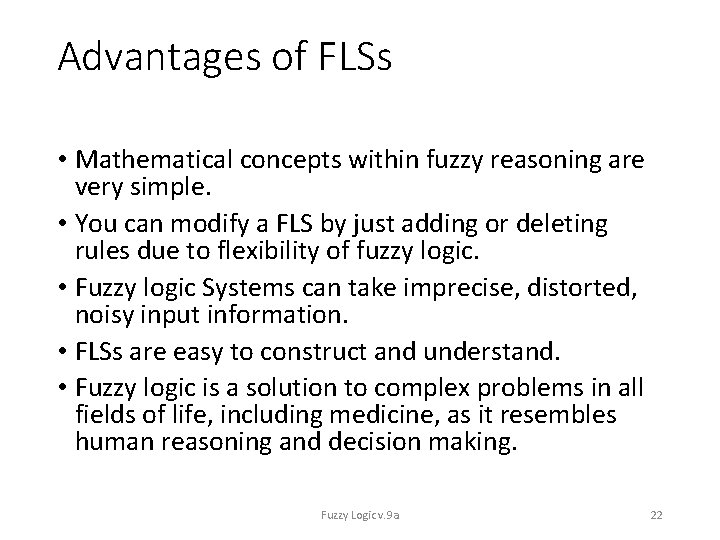 Advantages of FLSs

• Mathematical concepts within fuzzy reasoning are very simple.
• You can modify a FLS by just adding or deleting rules due to flexibility of fuzzy logic.
• Fuzzy logic Systems can take imprecise, distorted, noisy input information.
• FLSs are easy to construct and understand.
• Fuzzy logic is a solution to complex problems in all fields of life, including medicine, as it resembles human reasoning and decision making.

Fuzzy Logic v.9a

22